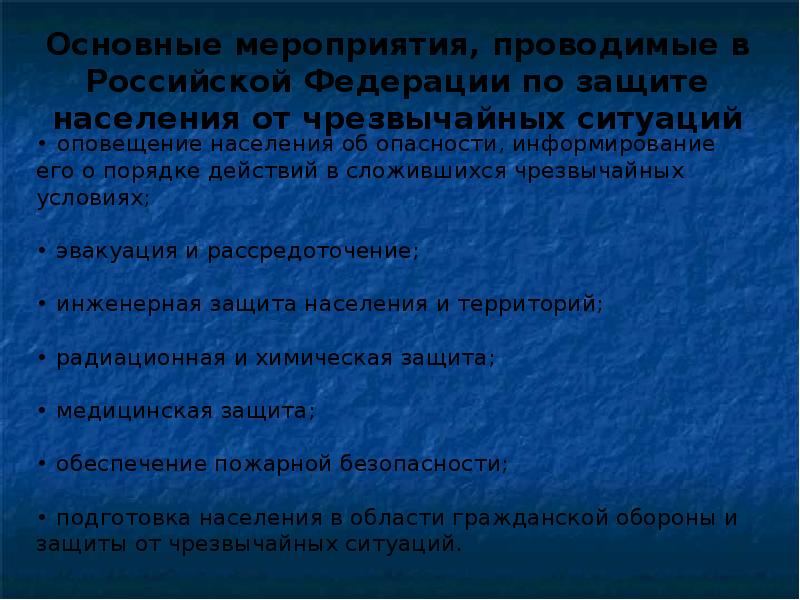 Основные мероприятия, проводимые в Российской Федерации по защите населения от чрезвычайных ситуаций

• оповещение населения об опасности, информирование его о порядке действий в сложившихся чрезвычайных условиях;

• эвакуация и рассредоточение;

• инженерная защита населения и территорий;

• радиационная и химическая защита;

• медицинская защита;

• обеспечение пожарной безопасности;

• подготовка населения в области гражданской обороны и защиты от чрезвычайных ситуаций.